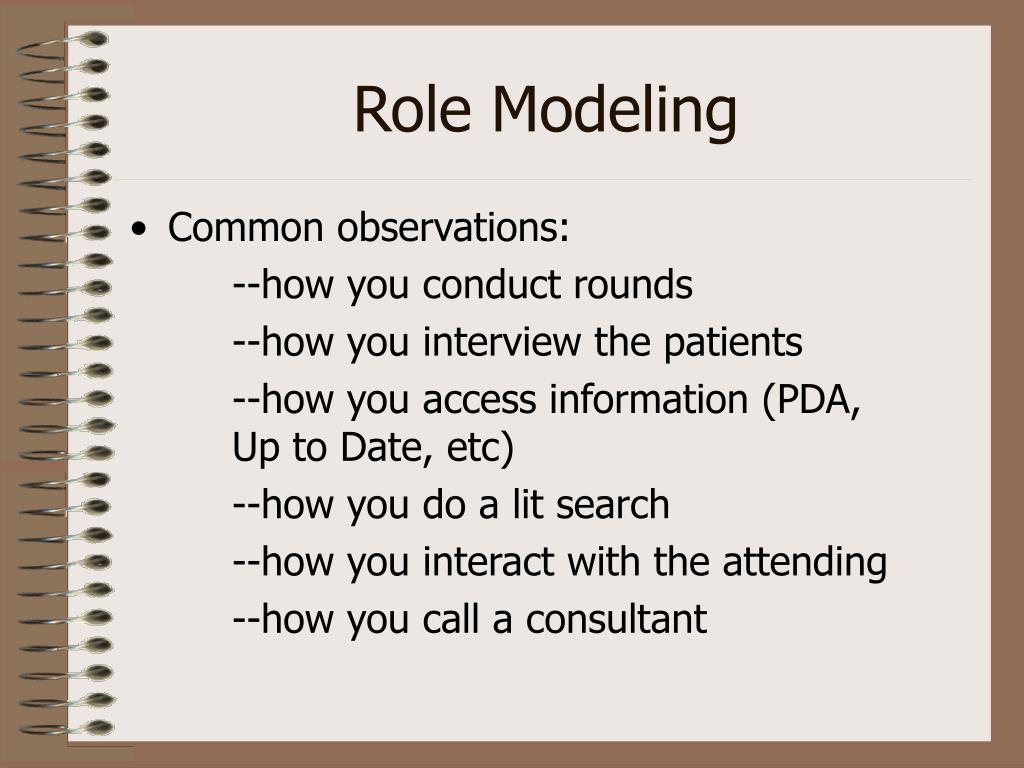 Role Modeling

• Common observations:

--how you conduct rounds

--how you interview the patients

--how you access information (PDA, Up to Date, etc)

--how you do a lit search

--how you interact with the attending

--how you call a consultant